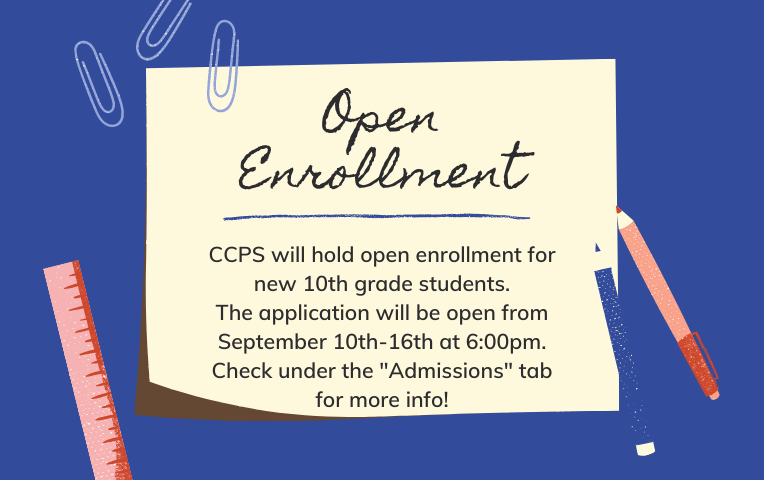 Open Enrollment

CCPS will hold open enrollment for new 10th grade students.
The application will be open from September 10th-16th at 6:00pm.
Check under the "Admissions" tab for more info!